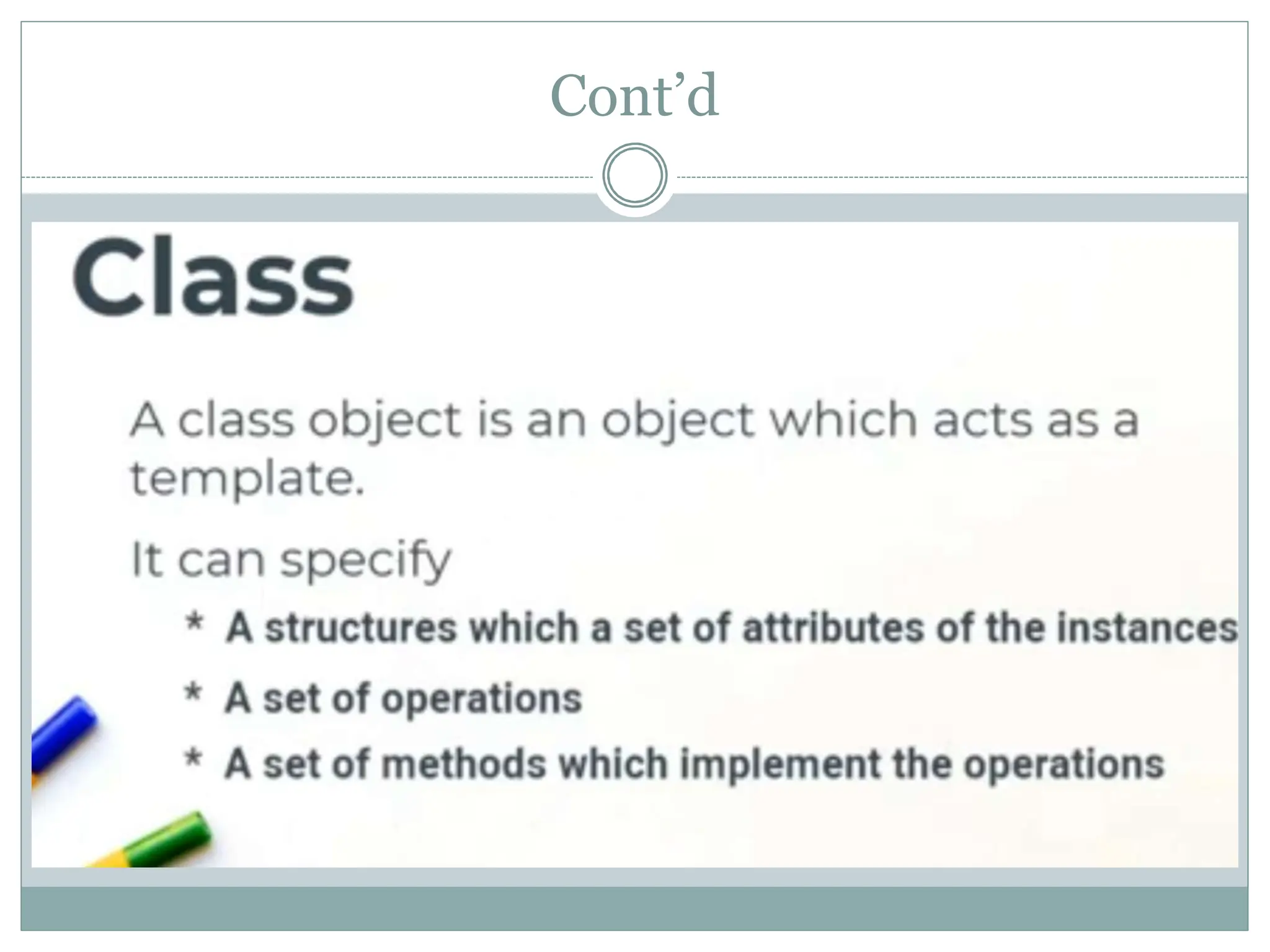 Cont’d

Class

A class object is an object which acts as a template.

It can specify

* A structures which a set of attributes of the instances

* A set of operations

* A set of methods which implement the operations